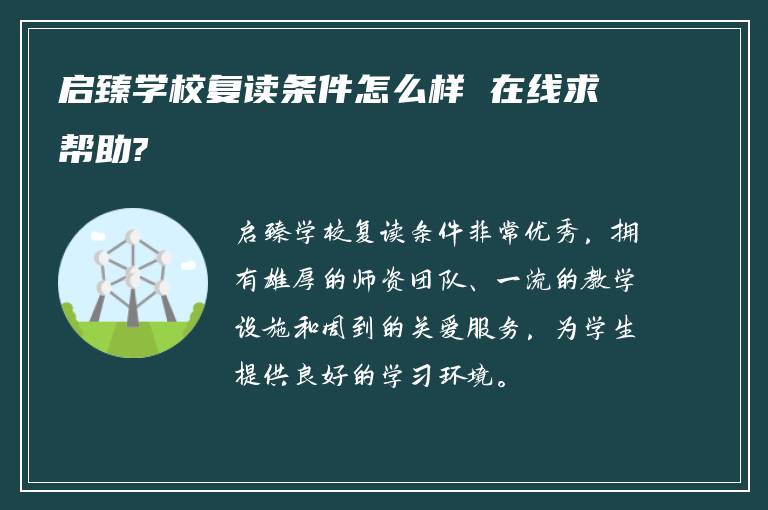 启臻学校复读条件怎么样 在线求帮助?

启臻学校复读条件非常优秀，拥有雄厚的师资团队、一流的教学设施和周到的关爱服务，为学生提供良好的学习环境。